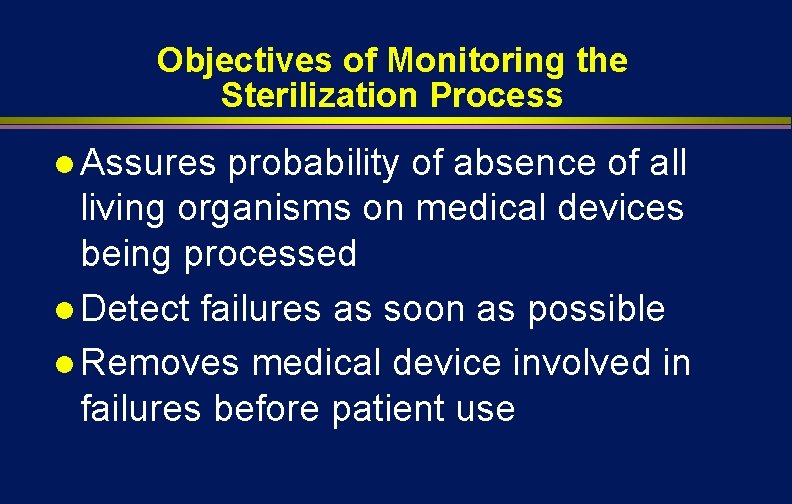 Objectives of Monitoring the Sterilization Process

● Assures probability of absence of all living organisms on medical devices being processed

● Detect failures as soon as possible

● Removes medical device involved in failures before patient use